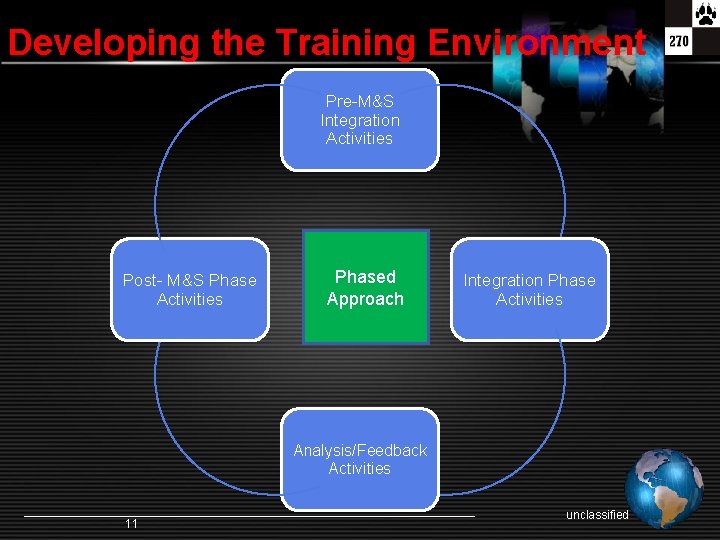 Developing the Training Environment

270

Pre-M&S Integration Activities

Post- M&S Phase Activities

Phased Approach

Integration Phase Activities

Analysis/Feedback Activities

11

unclassified